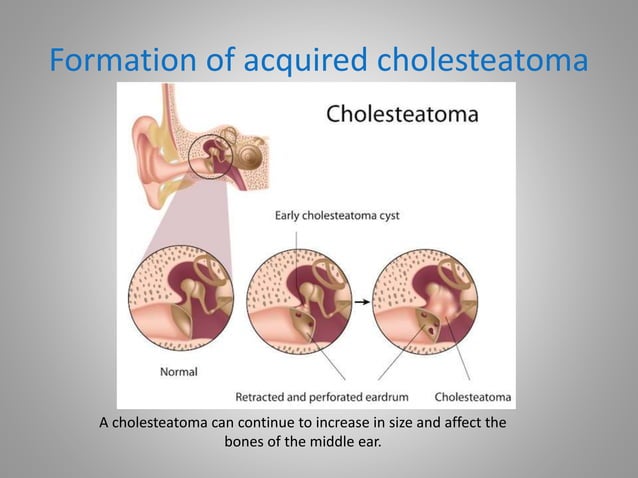 Formation of acquired cholesteatoma

Cholesteatoma

Early cholesteatoma cyst

Normal

Retracted and perforated eardrum

Cholesteatoma

A cholesteatoma can continue to increase in size and affect the bones of the middle ear.